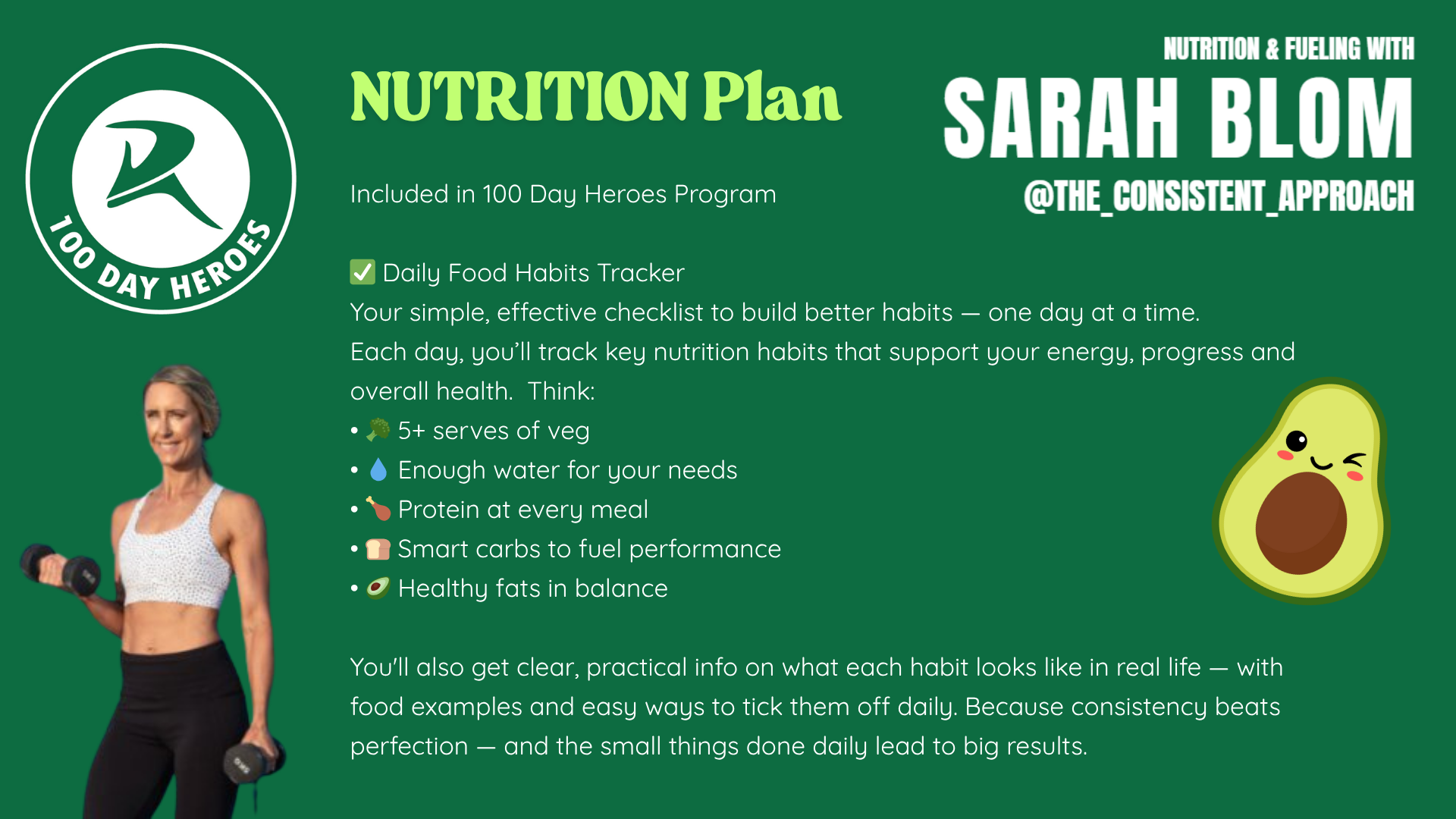 100 DAY HEROES

NUTRITION Plan

NUTRITION & FUELING WITH
SARAH BLOM
@THE_CONSISTENT_APPROACH

Included in 100 Day Heroes Program

✅ Daily Food Habits Tracker
Your simple, effective checklist to build better habits — one day at a time.
Each day, you'll track key nutrition habits that support your energy, progress and overall health. Think:
• 🥦 5+ serves of veg
• 💧 Enough water for your needs
• 🍗 Protein at every meal
• 🍞 Smart carbs to fuel performance
• 🥑 Healthy fats in balance

You'll also get clear, practical info on what each habit looks like in real life — with food examples and easy ways to tick them off daily. Because consistency beats perfection — and the small things done daily lead to big results.